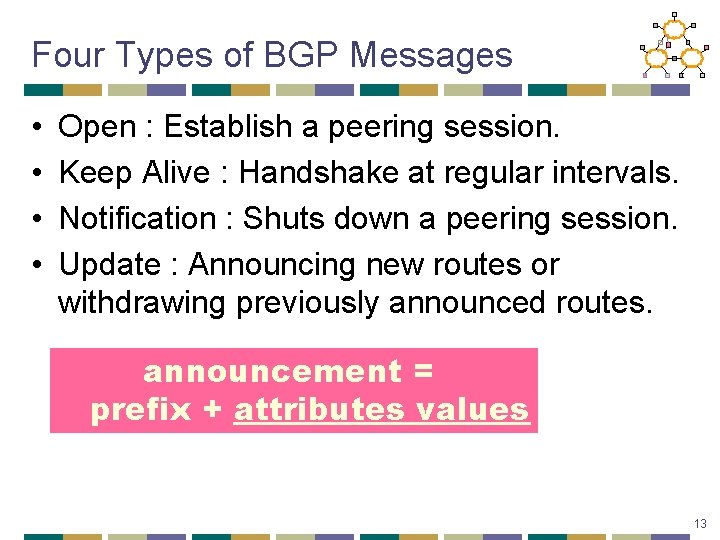 Four Types of BGP Messages

• Open : Establish a peering session.
• Keep Alive : Handshake at regular intervals.
• Notification : Shuts down a peering session.
• Update : Announcing new routes or withdrawing previously announced routes.

announcement = prefix + attributes values

13